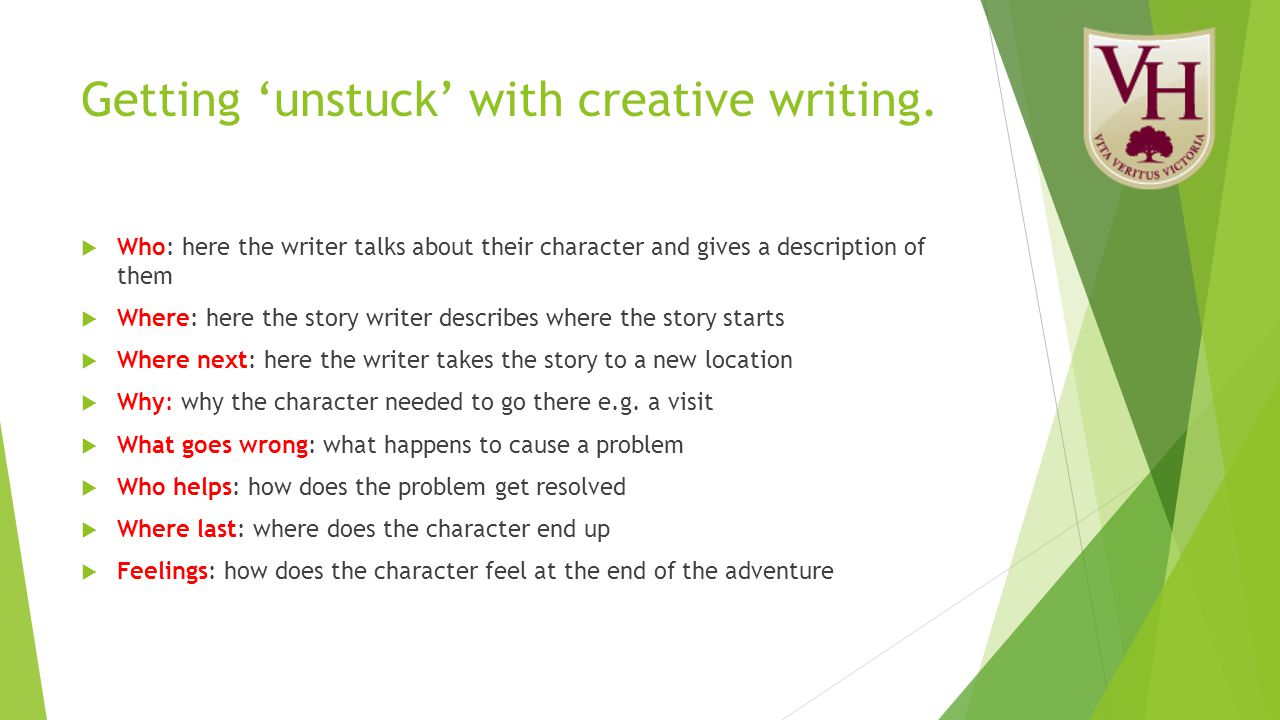 Getting ‘unstuck’ with creative writing.

VH

VITA VERITUS VICTORIA

Who: here the writer talks about their character and gives a description of them

Where: here the story writer describes where the story starts

Where next: here the writer takes the story to a new location

Why: why the character needed to go there e.g. a visit

What goes wrong: what happens to cause a problem

Who helps: how does the problem get resolved

Where last: where does the character end up

Feelings: how does the character feel at the end of the adventure